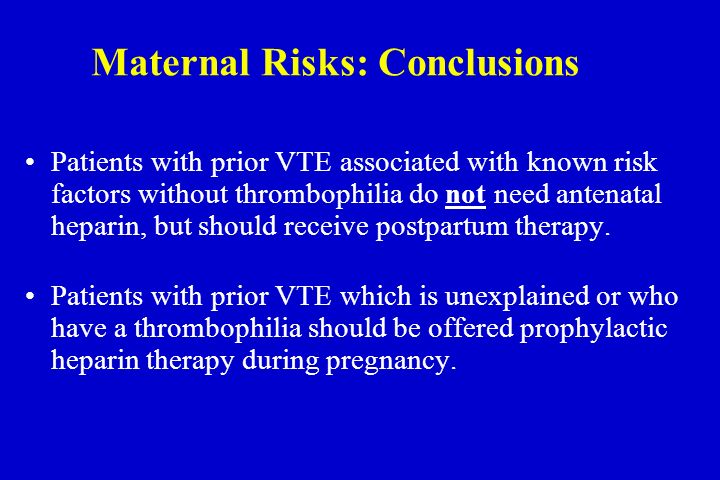 Maternal Risks: Conclusions

• Patients with prior VTE associated with known risk factors without thrombophilia do not need antenatal heparin, but should receive postpartum therapy.

• Patients with prior VTE which is unexplained or who have a thrombophilia should be offered prophylactic heparin therapy during pregnancy.